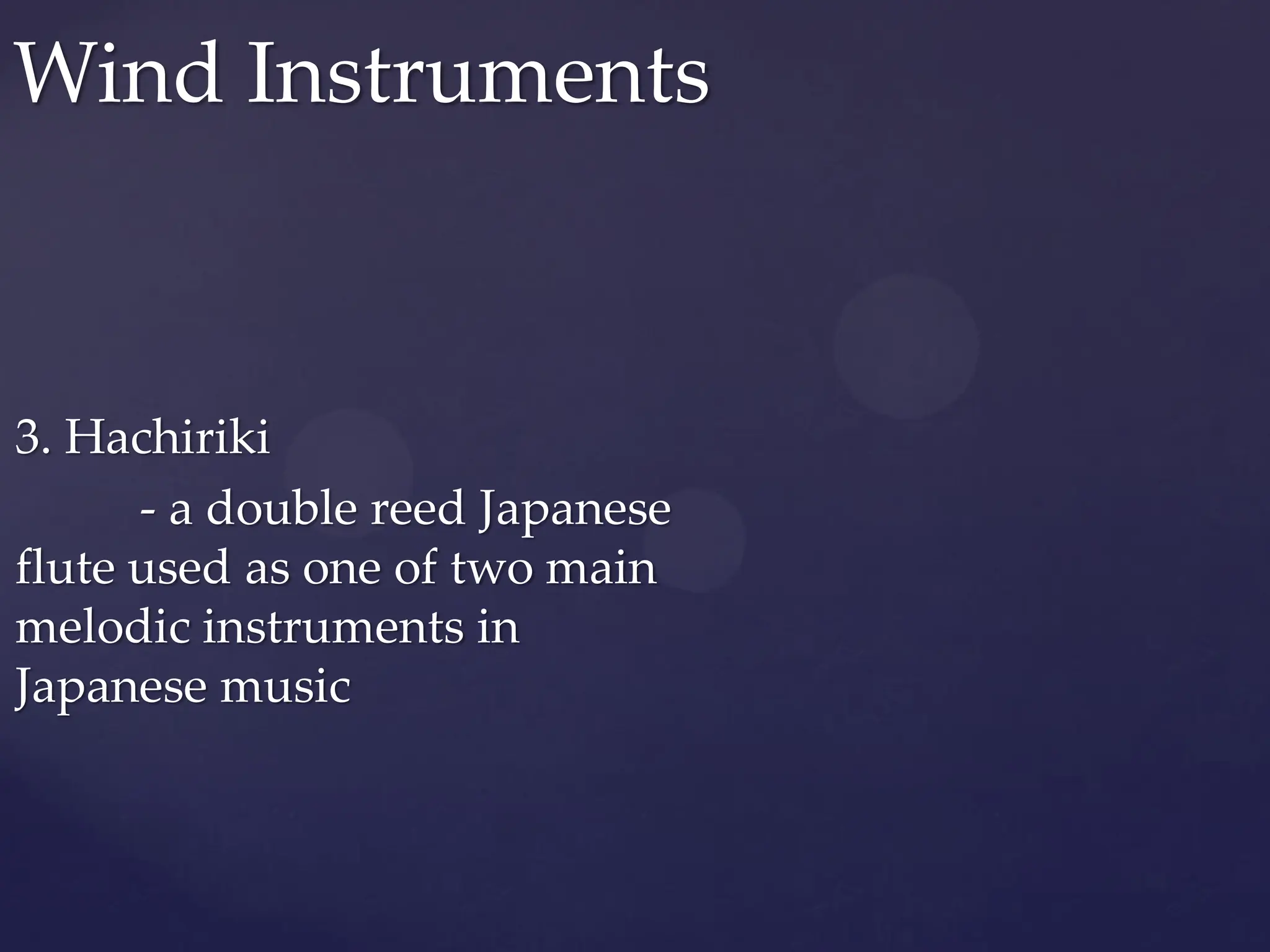 Wind Instruments

3. Hachiriki

- a double reed Japanese flute used as one of two main melodic instruments in Japanese music